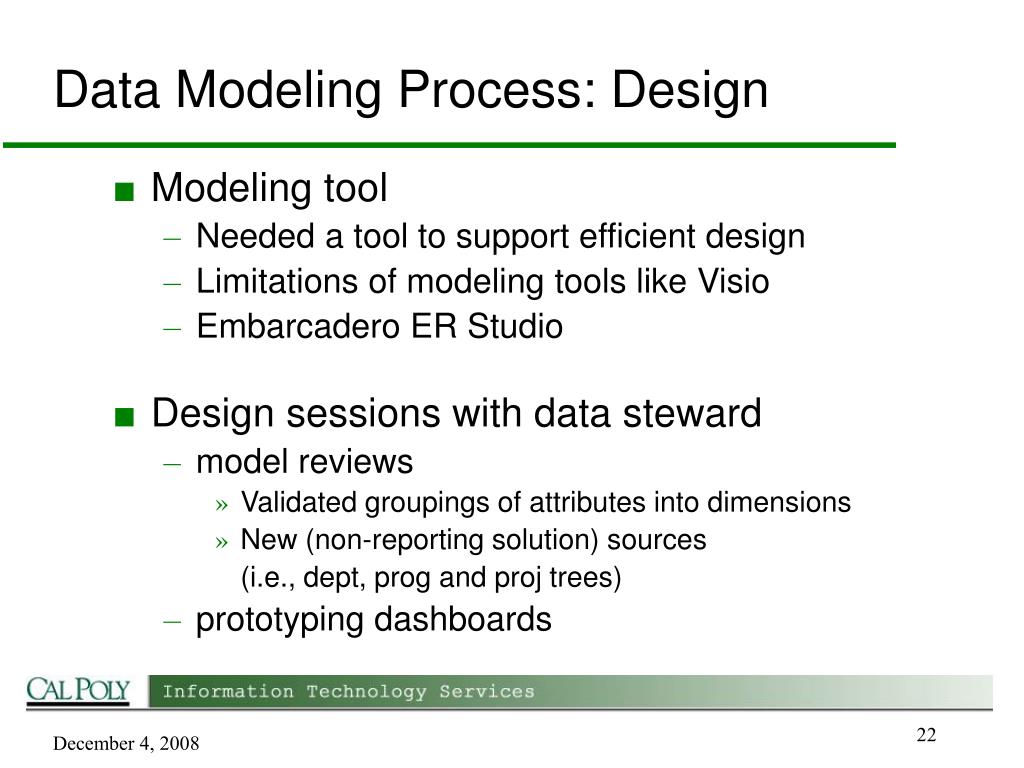 Data Modeling Process: Design

■ Modeling tool
– Needed a tool to support efficient design
– Limitations of modeling tools like Visio
– Embarcadero ER Studio

■ Design sessions with data steward
– model reviews
» Validated groupings of attributes into dimensions
» New (non-reporting solution) sources (i.e., dept, prog and proj trees)
– prototyping dashboards

CAL POLY Information Technology Services

December 4, 2008

22